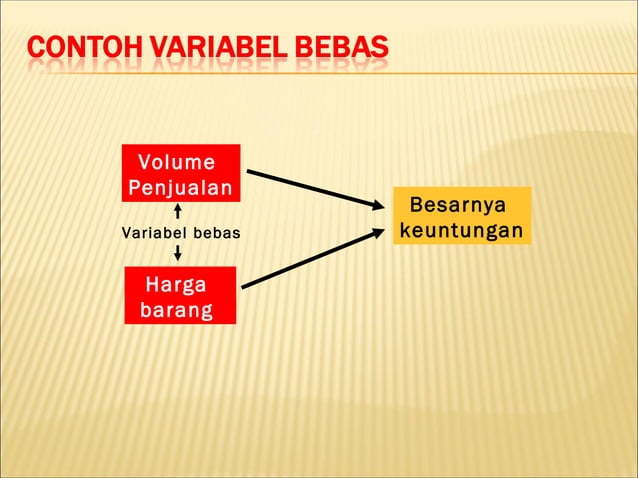 CONTOH VARIABEL BEBAS

Volume Penjualan

Variabel bebas

Harga barang

Besarnya keuntungan